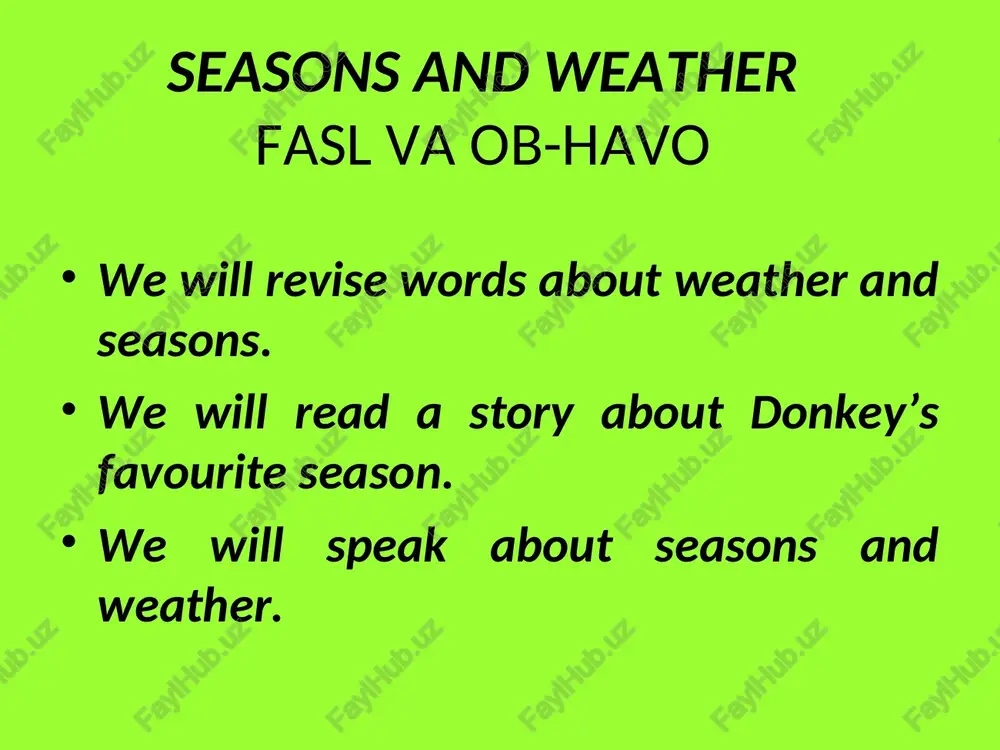 SEASONS AND WEATHER
FASL VA OB-HAVO

• We will revise words about weather and seasons.
• We will read a story about Donkey’s favourite season.
• We will speak about seasons and weather.

FaylHub.uz